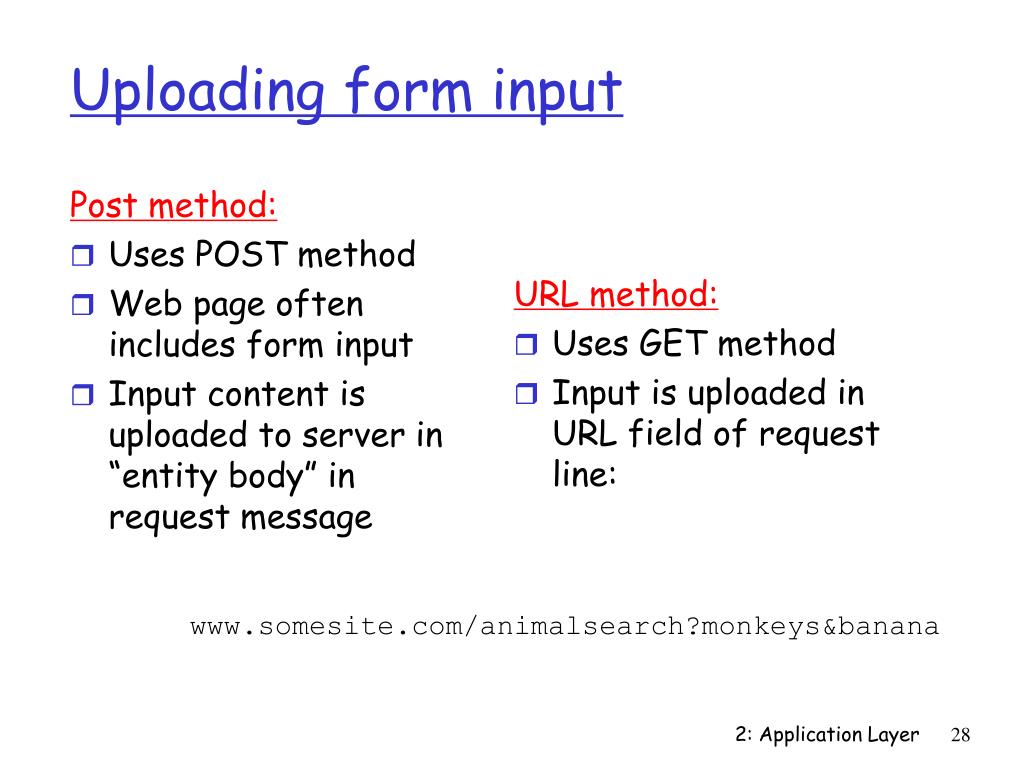 Uploading form input

Post method:
- Uses POST method
- Web page often includes form input
- Input content is uploaded to server in “entity body” in request message

URL method:
- Uses GET method
- Input is uploaded in URL field of request line:

www.somesite.com/animalsearch?monkeys&banana

2: Application Layer 28